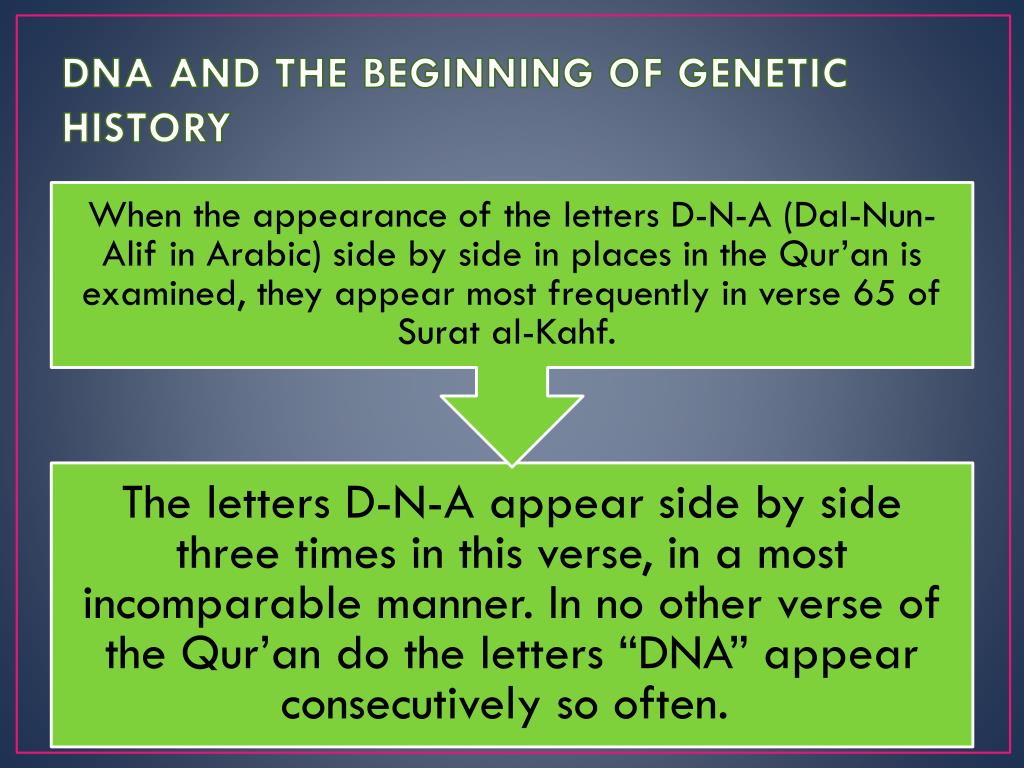 DNA AND THE BEGINNING OF GENETIC HISTORY

When the appearance of the letters D-N-A (Dal-Nun-Alif in Arabic) side by side in places in the Qur’an is examined, they appear most frequently in verse 65 of Surat al-Kahf.

The letters D-N-A appear side by side three times in this verse, in a most incomparable manner. In no other verse of the Qur’an do the letters “DNA” appear consecutively so often.